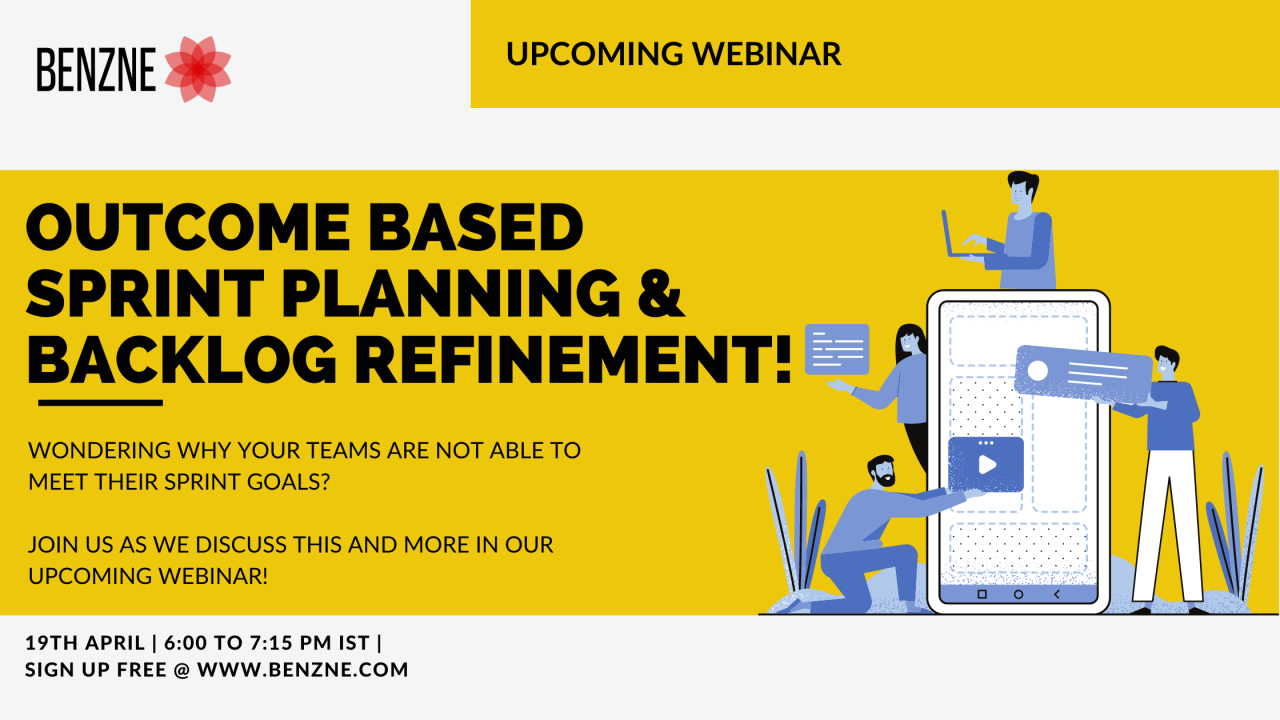 BENZNE

UPCOMING WEBINAR

OUTCOME BASED SPRINT PLANNING & BACKLOG REFINEMENT!

WONDERING WHY YOUR TEAMS ARE NOT ABLE TO MEET THEIR SPRINT GOALS?

JOIN US AS WE DISCUSS THIS AND MORE IN OUR UPCOMING WEBINAR!

19TH APRIL | 6:00 TO 7:15 PM IST |
SIGN UP FREE @ WWW.BENZNE.COM